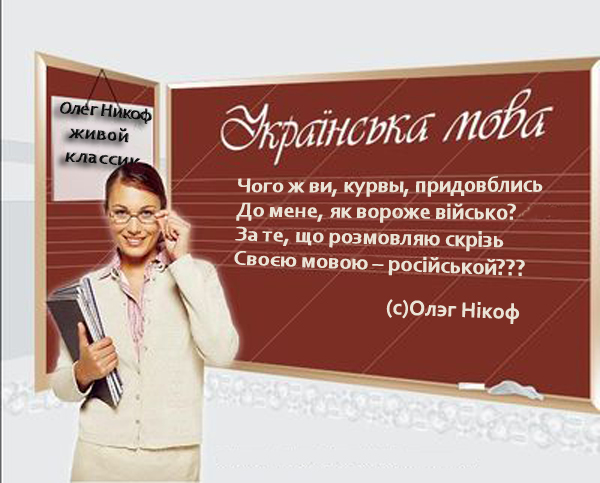 Олег Никоф
живой
классик

Українська мова

Чого ж ви, курвы, придовблись
До мене, як вороже військо?
За те, що розмовляю скрізь
Своєю мовою – російськой???

(с)Олэг Нікоф